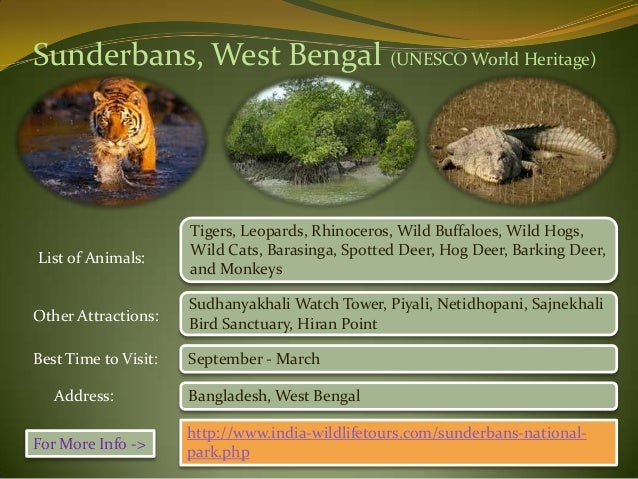 Sunderbans, West Bengal (UNESCO World Heritage)

List of Animals: Tigers, Leopards, Rhinoceros, Wild Buffaloes, Wild Hogs, Wild Cats, Barasinga, Spotted Deer, Hog Deer, Barking Deer, and Monkeys

Other Attractions: Sudhanyakhali Watch Tower, Piyali, Netidhopani, Sajnekhali Bird Sanctuary, Hiran Point

Best Time to Visit: September - March

Address: Bangladesh, West Bengal

For More Info -> http://www.india-wildlifetours.com/sunderbans-national-park.php